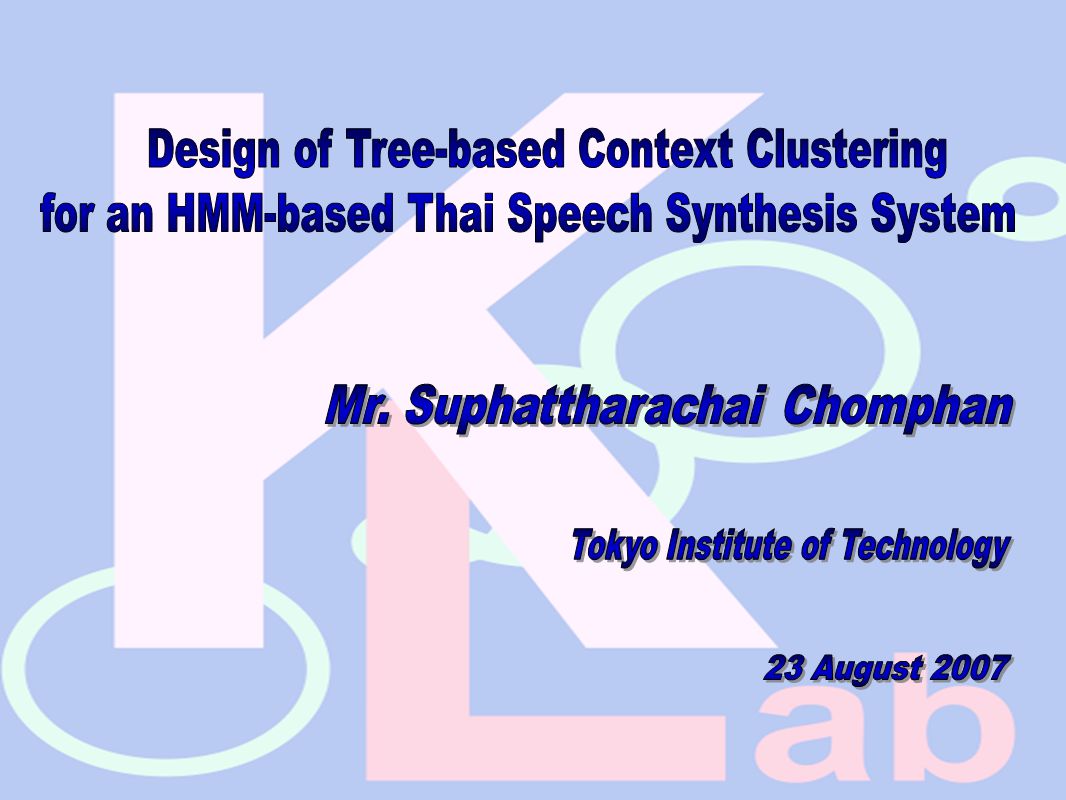 Design of Tree-based Context Clustering for an HMM-based Thai Speech Synthesis System

Mr. Suphattharachai Chomphan

Tokyo Institute of Technology

23 August 2007

K Lab